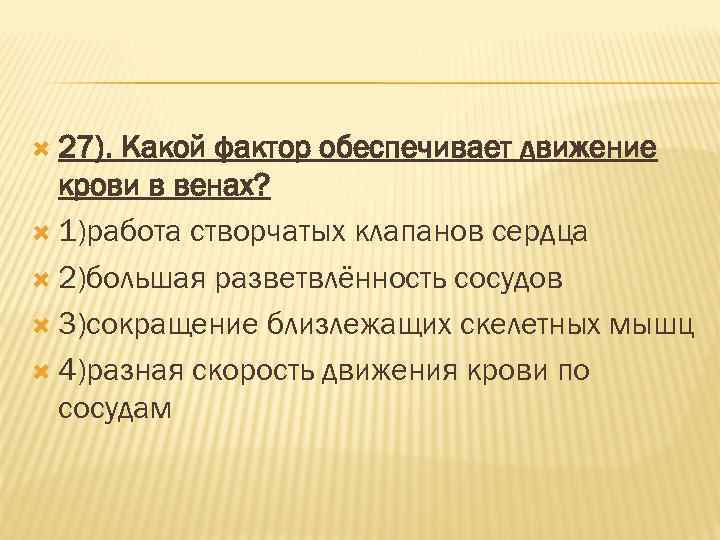 27). Какой фактор обеспечивает движение крови в венах?

1)работа створчатых клапанов сердца

2)большая разветвлённость сосудов

3)сокращение близлежащих скелетных мышц

4)разная скорость движения крови по сосудам